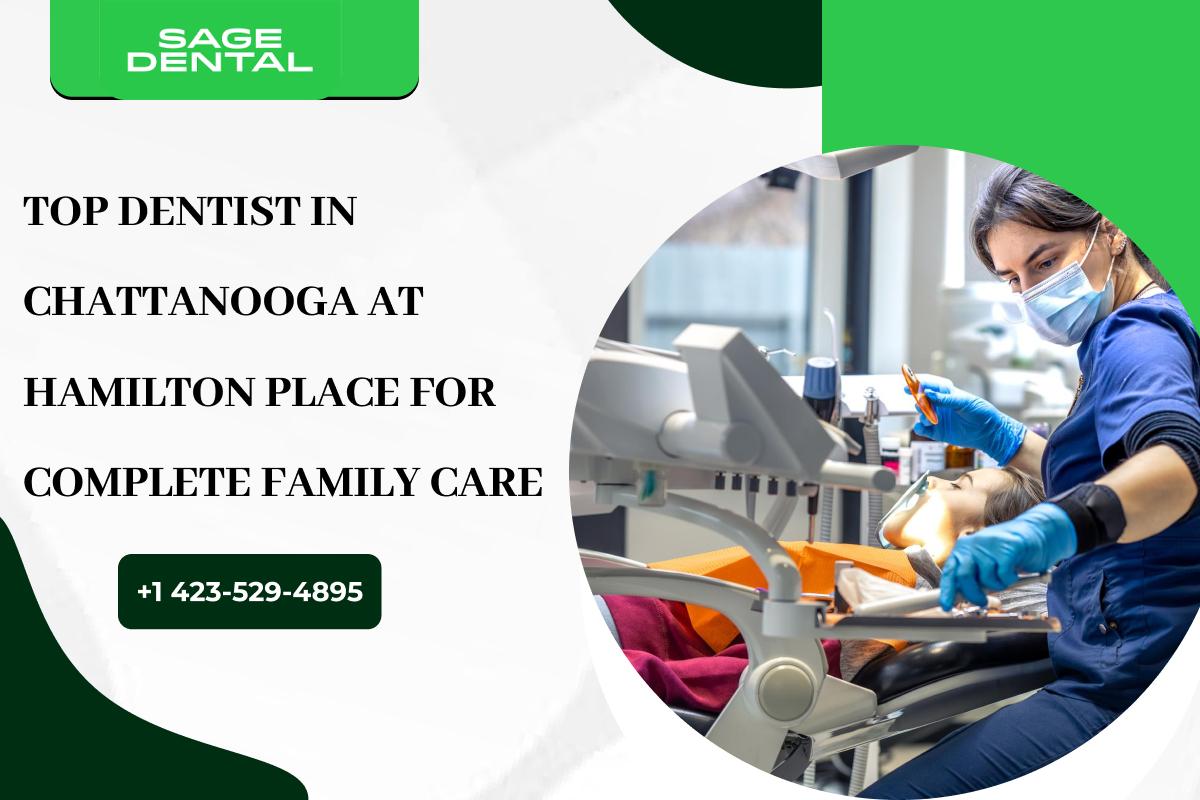 SAGE DENTAL

TOP DENTIST IN CHATTANOOGA AT HAMILTON PLACE FOR COMPLETE FAMILY CARE

+1 423-529-4895